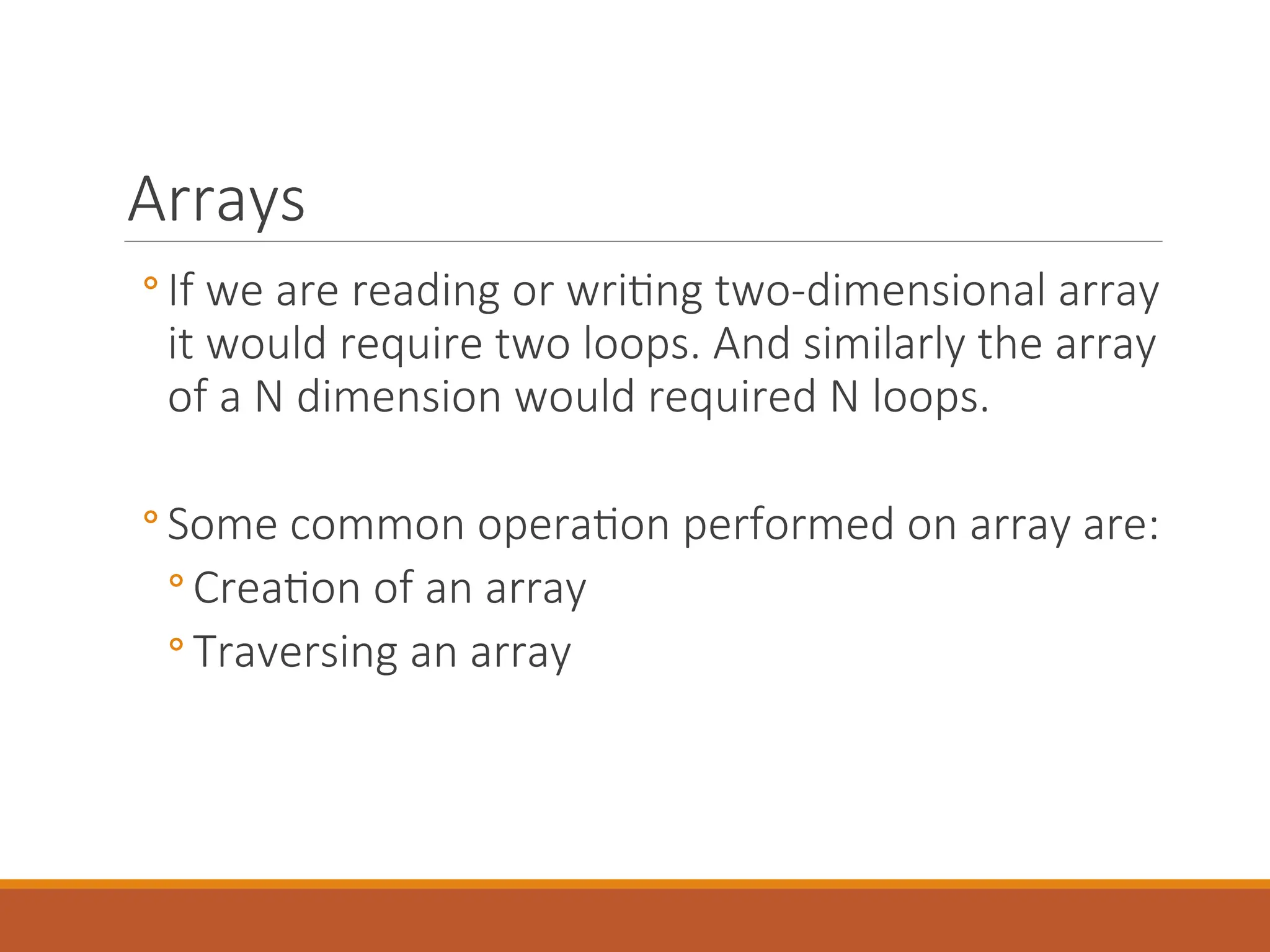 Arrays

◦ If we are reading or writing two-dimensional array it would require two loops. And similarly the array of a N dimension would required N loops.

◦ Some common operation performed on array are:
◦ Creation of an array
◦ Traversing an array